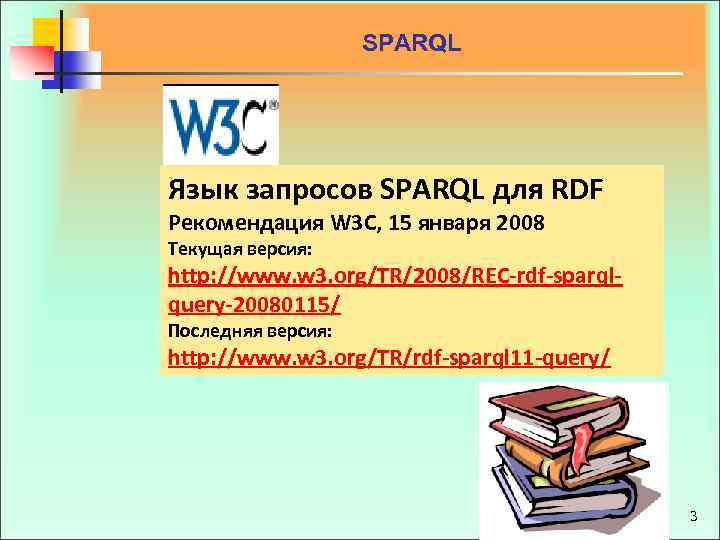 SPARQL

W3C®

Язык запросов SPARQL для RDF

Рекомендация W3C, 15 января 2008

Текущая версия:

http://www.w3.org/TR/2008/REC-rdf-sparql-query-20080115/

Последняя версия:

http://www.w3.org/TR/rdf-sparql11-query/

3